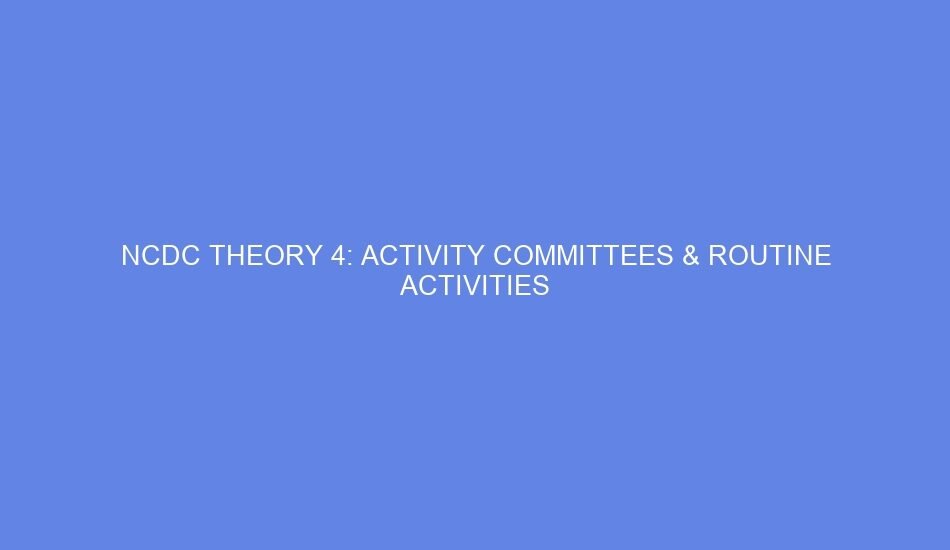 NCDC THEORY 4: ACTIVITY COMMITTEES & ROUTINE ACTIVITIES